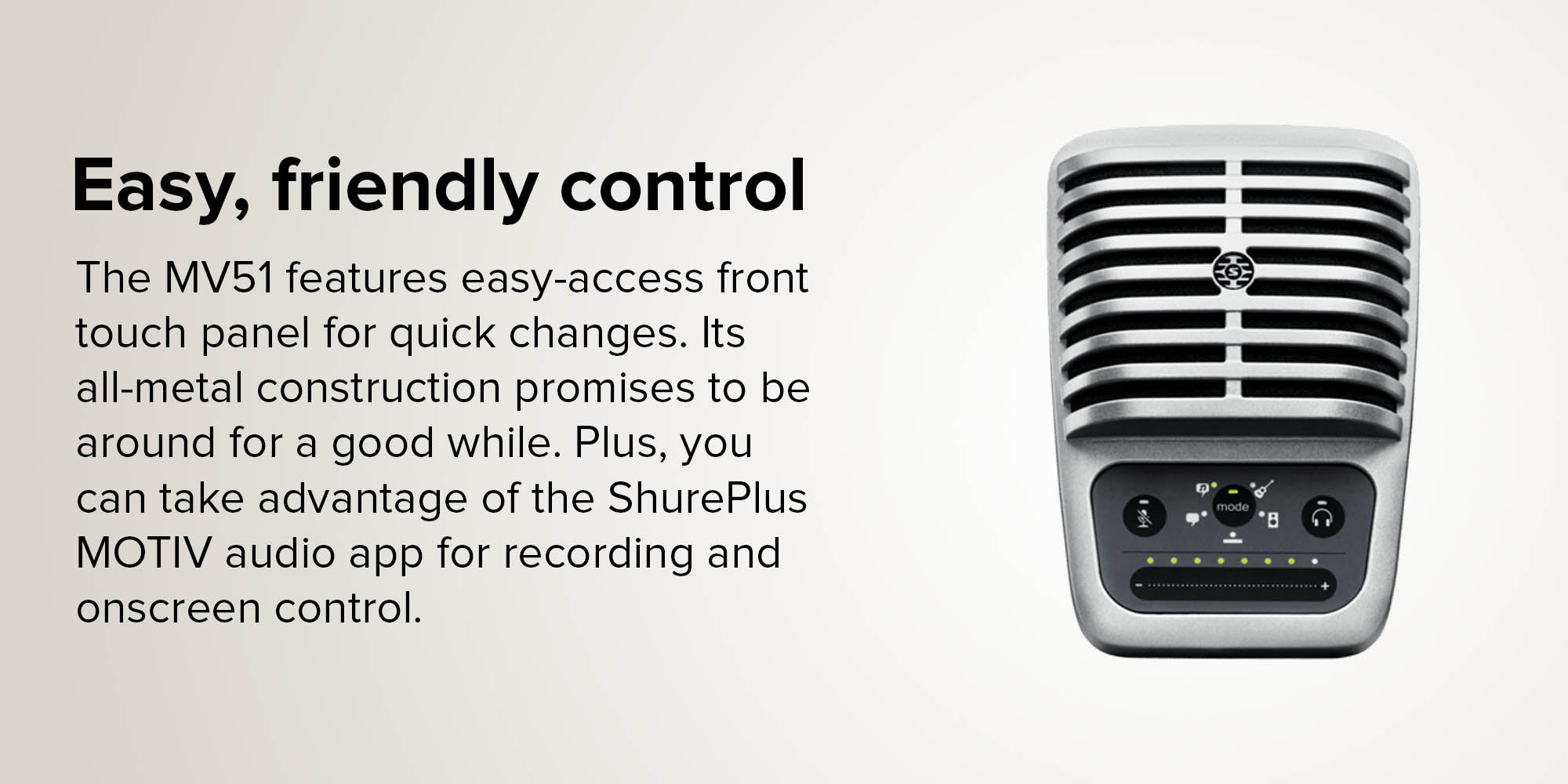 Easy, friendly control

The MV51 features easy-access front touch panel for quick changes. Its all-metal construction promises to be around for a good while. Plus, you can take advantage of the ShurePlus MOTIV audio app for recording and onscreen control.

mode

-

+